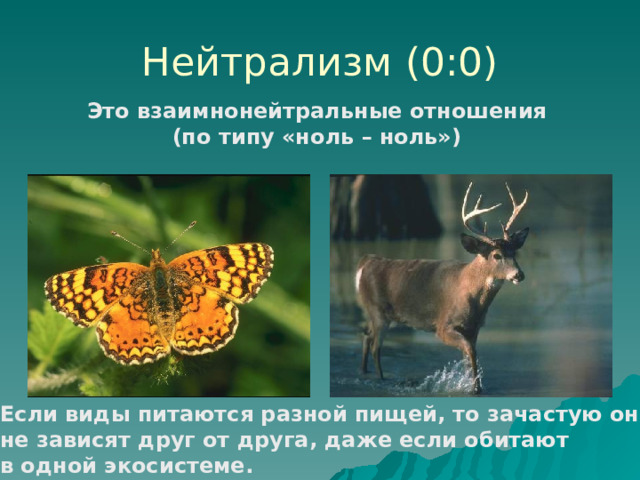 Нейтрализм (0:0)

Это взаимнонейтральные отношения (по типу «ноль – ноль»)

Если виды питаются разной пищей, то зачастую он не зависят друг от друга, даже если обитают в одной экосистеме.